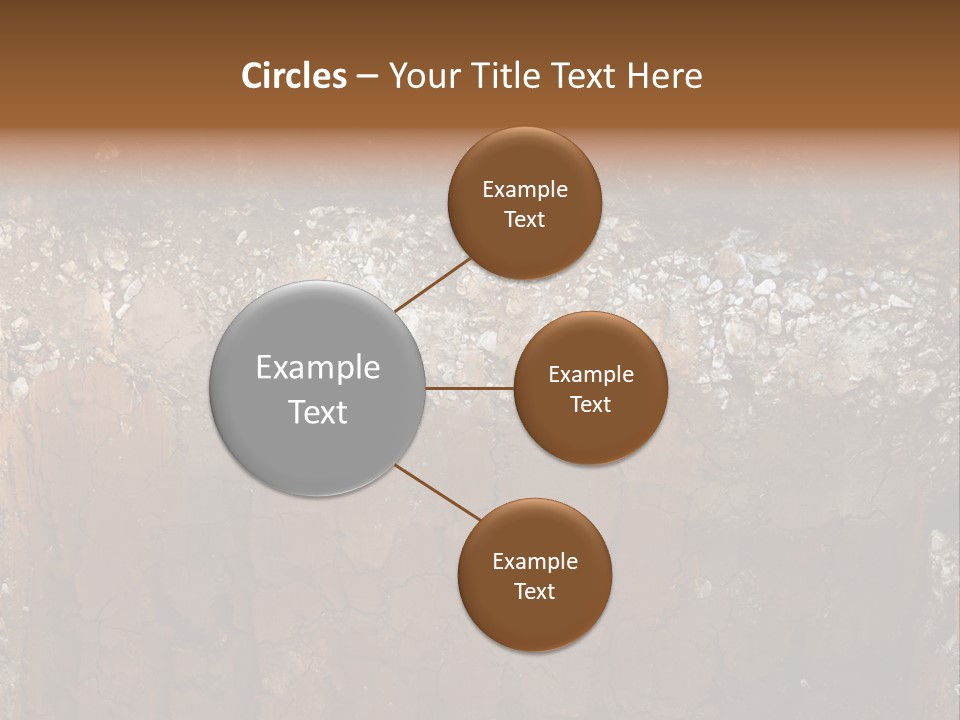 Circles – Your Title Text Here

Example Text

Example Text

Example Text

Example Text